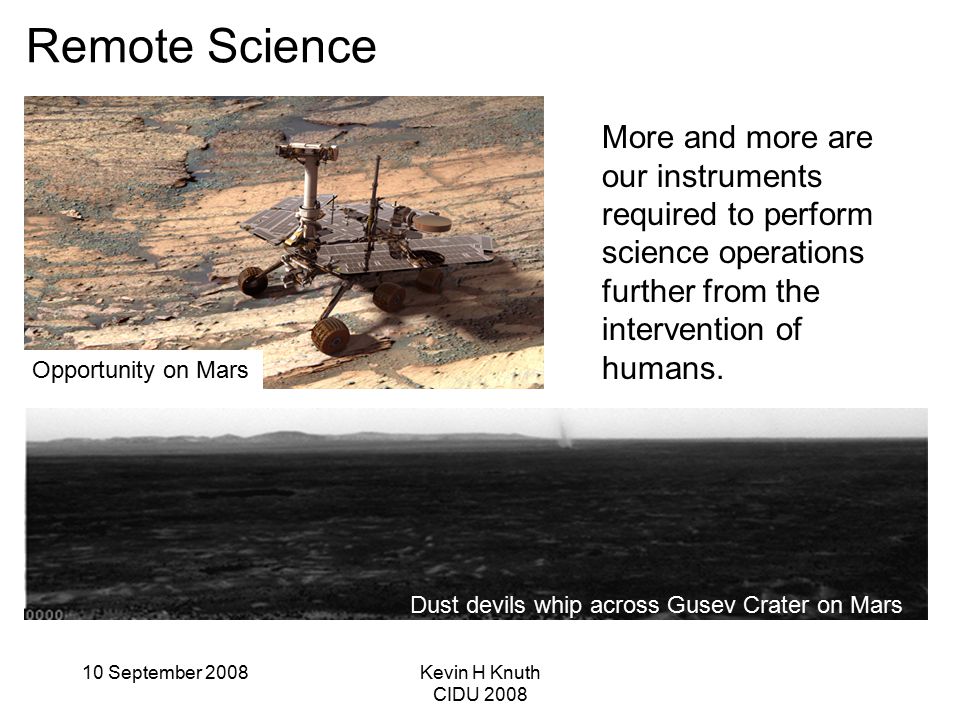 Remote Science

Opportunity on Mars

More and more are our instruments required to perform science operations further from the intervention of humans.

0000

Dust devils whip across Gusev Crater on Mars

10 September 2008

Kevin H Knuth
CIDU 2008